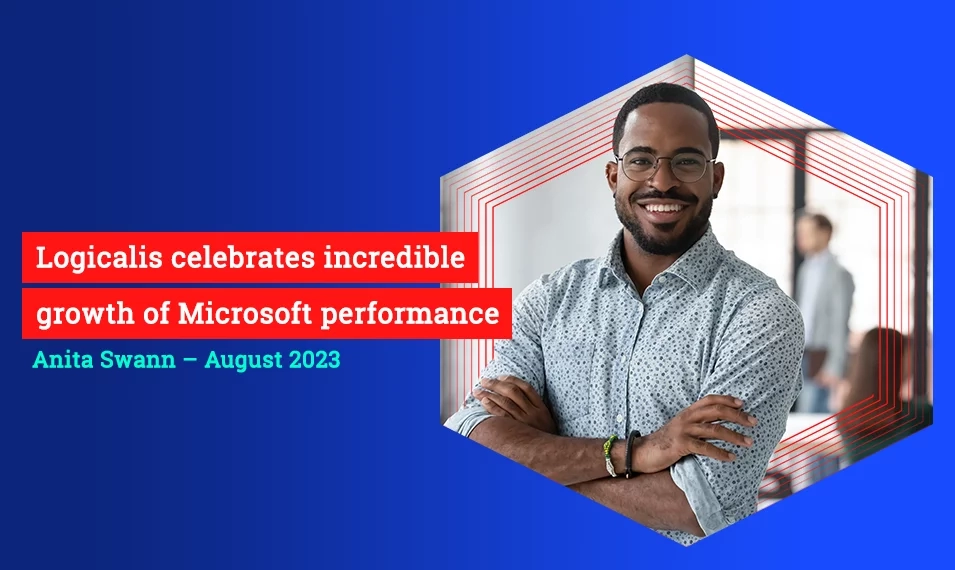 Logicalis celebrates incredible growth of Microsoft performance

Anita Swann – August 2023